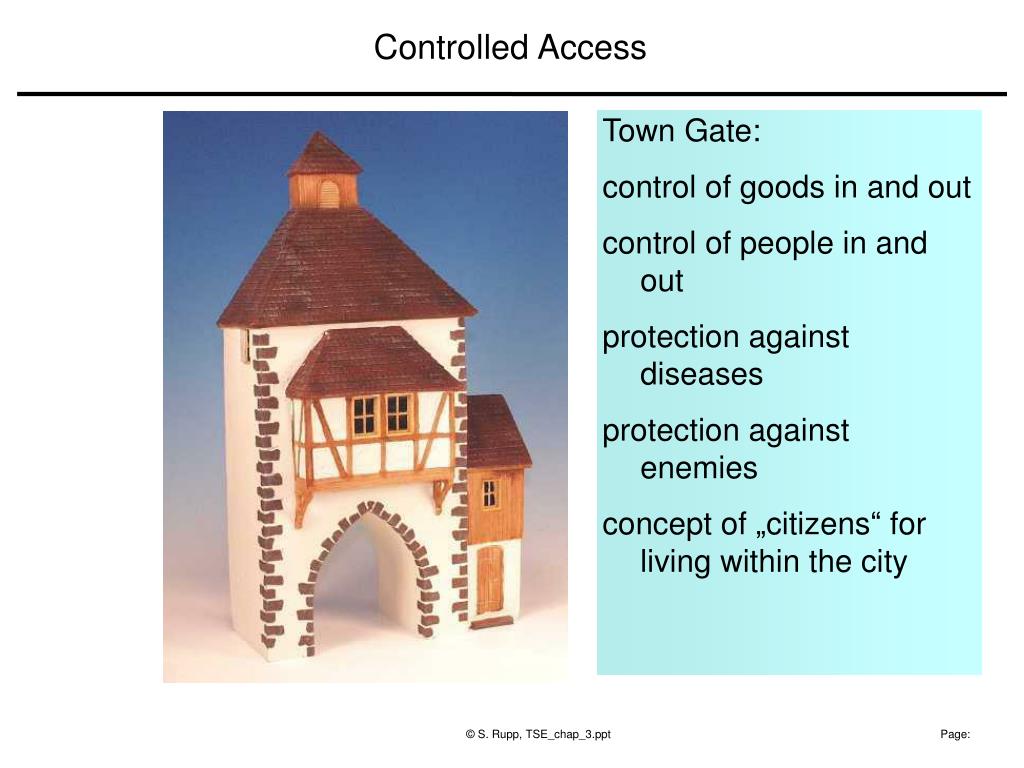 Controlled Access

Town Gate:

control of goods in and out

control of people in and out

protection against diseases

protection against enemies

concept of „citizens“ for living within the city

© S. Rupp, TSE_chap_3.ppt

Page: